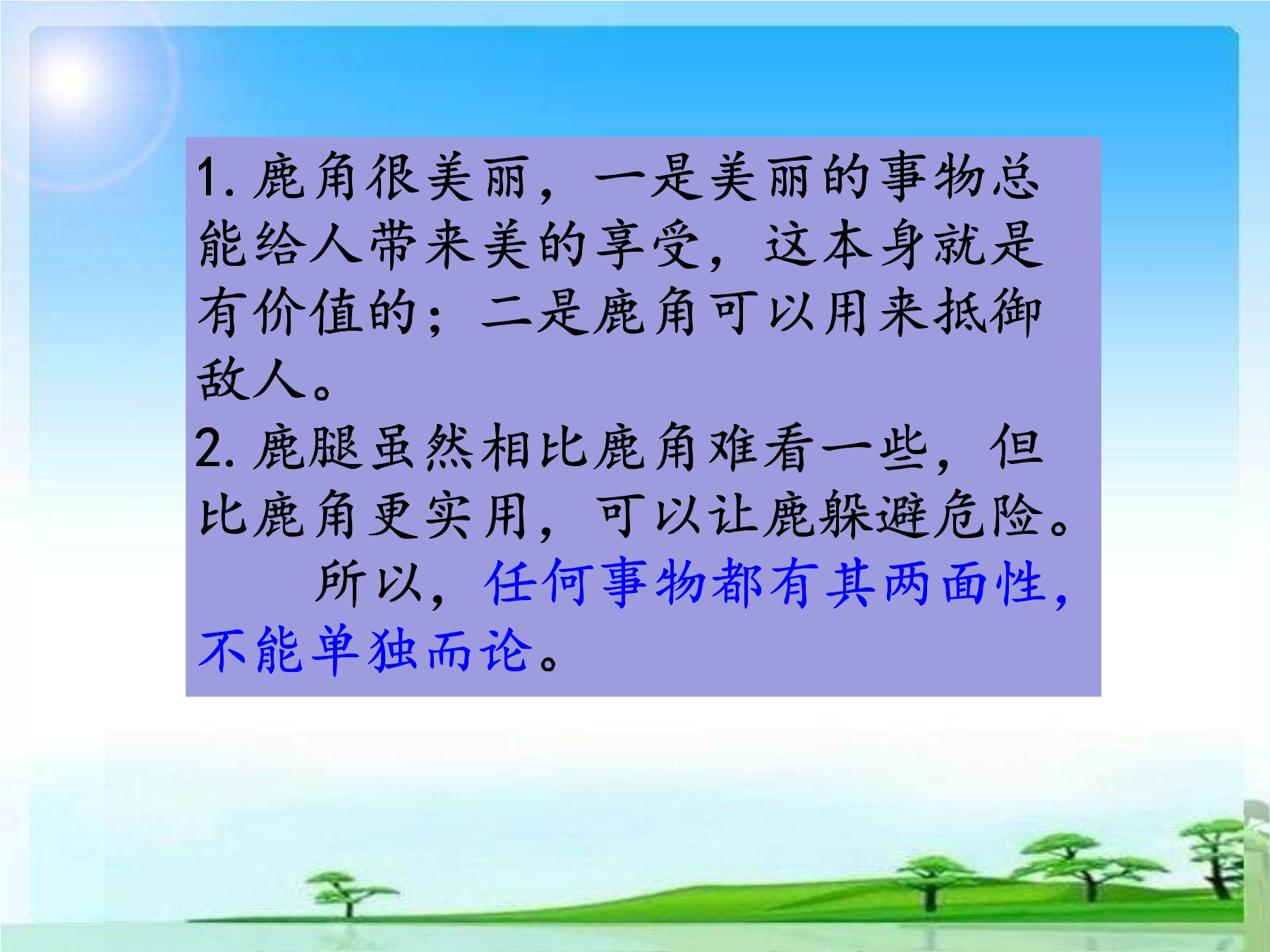 1.鹿角很美丽，一是美丽的事物总能给人带来美的享受，这本身就是有价值的；二是鹿角可以用来抵御敌人。

2.鹿腿虽然相比鹿角难看一些，但比鹿角更实用，可以让鹿躲避危险。

所以，任何事物都有其两面性，不能单独而论。